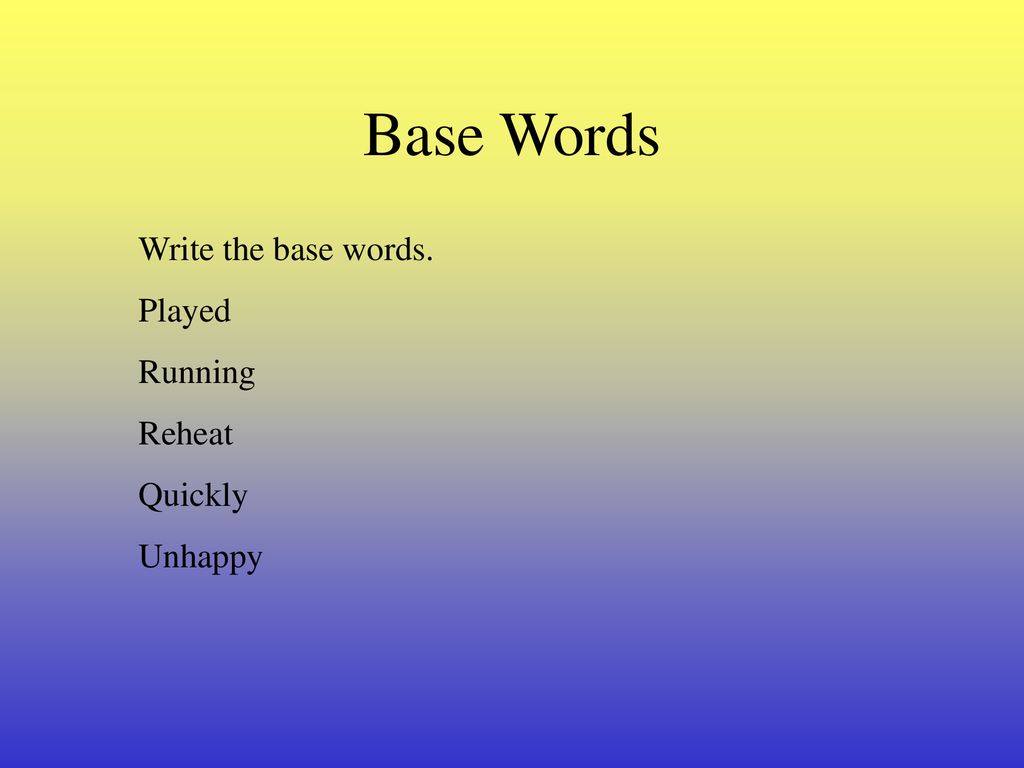 Base Words

Write the base words.

Played

Running

Reheat

Quickly

Unhappy